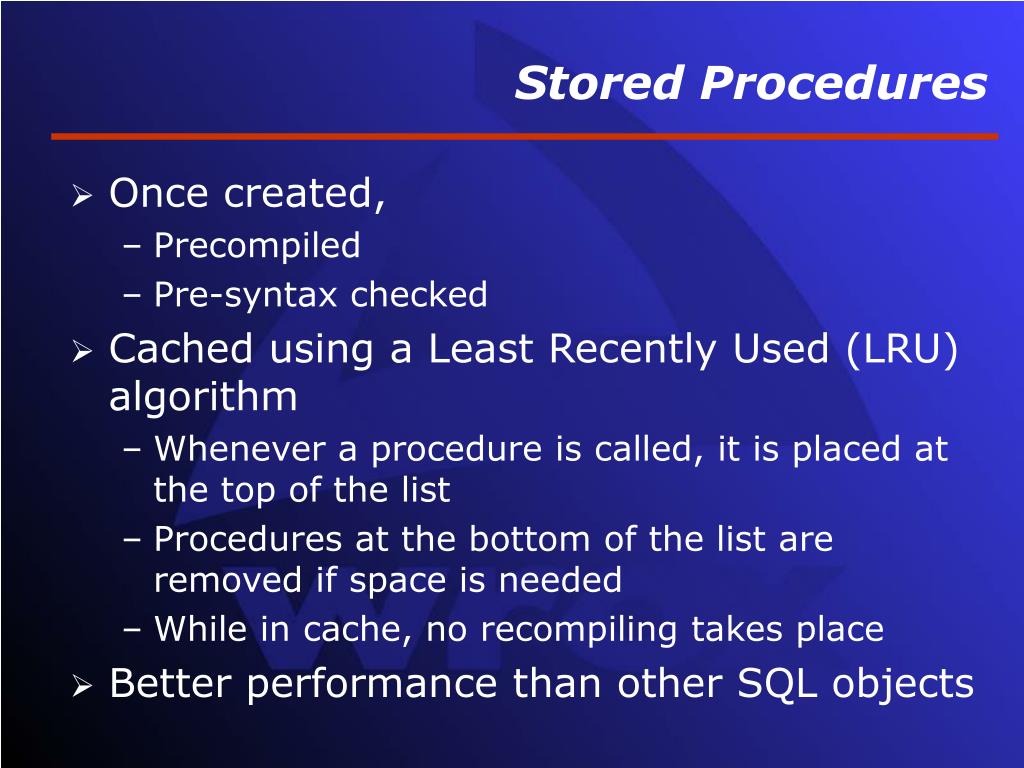 Stored Procedures

➢ Once created,
– Precompiled
– Pre-syntax checked

➢ Cached using a Least Recently Used (LRU) algorithm
– Whenever a procedure is called, it is placed at the top of the list
– Procedures at the bottom of the list are removed if space is needed
– While in cache, no recompiling takes place

➢ Better performance than other SQL objects